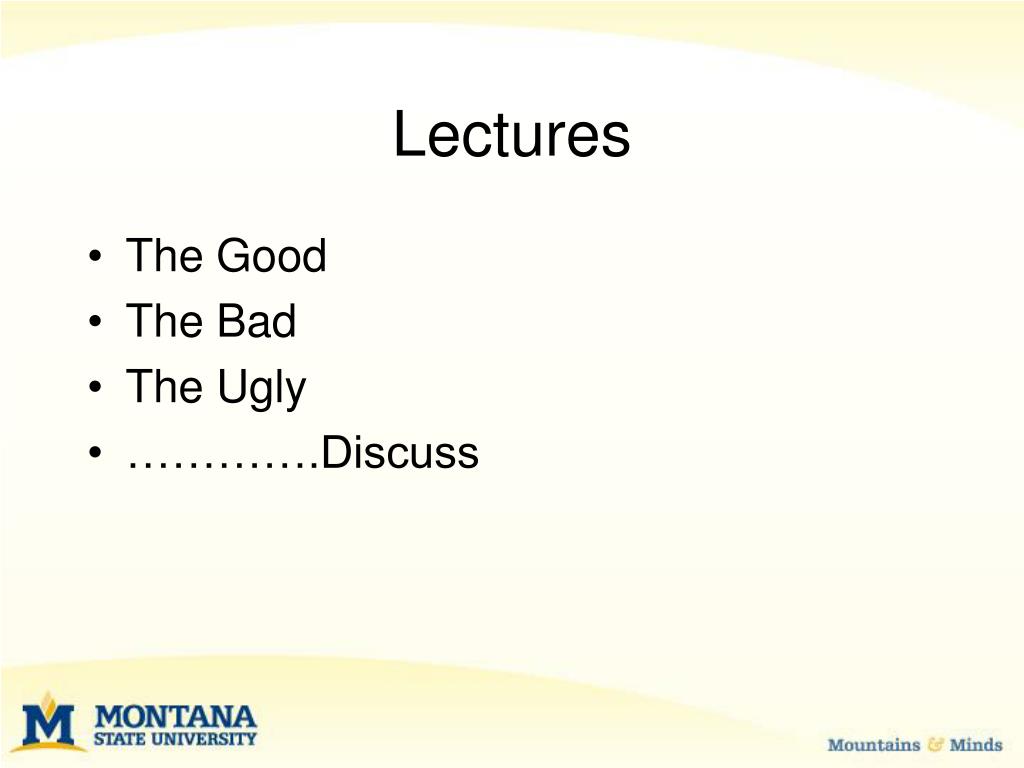 Lectures

• The Good
• The Bad
• The Ugly
• ………….Discuss

M MONTANA STATE UNIVERSITY

Mountains & Minds